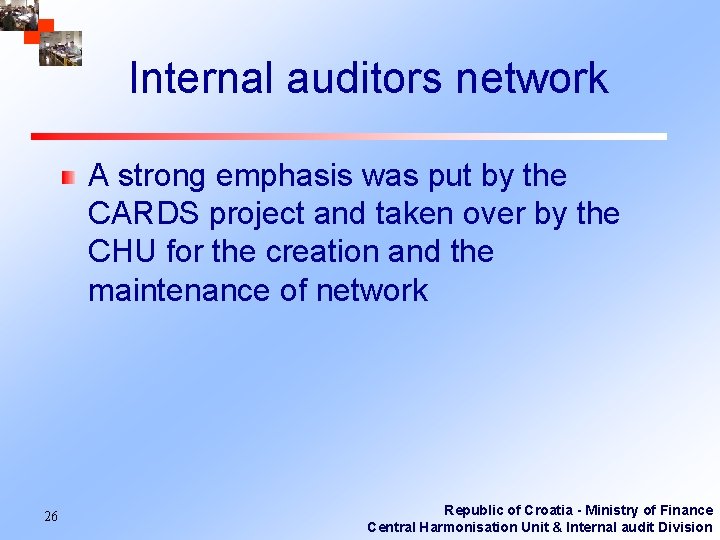 Internal auditors network

A strong emphasis was put by the CARDS project and taken over by the CHU for the creation and the maintenance of network

26

Republic of Croatia - Ministry of Finance
Central Harmonisation Unit & Internal audit Division